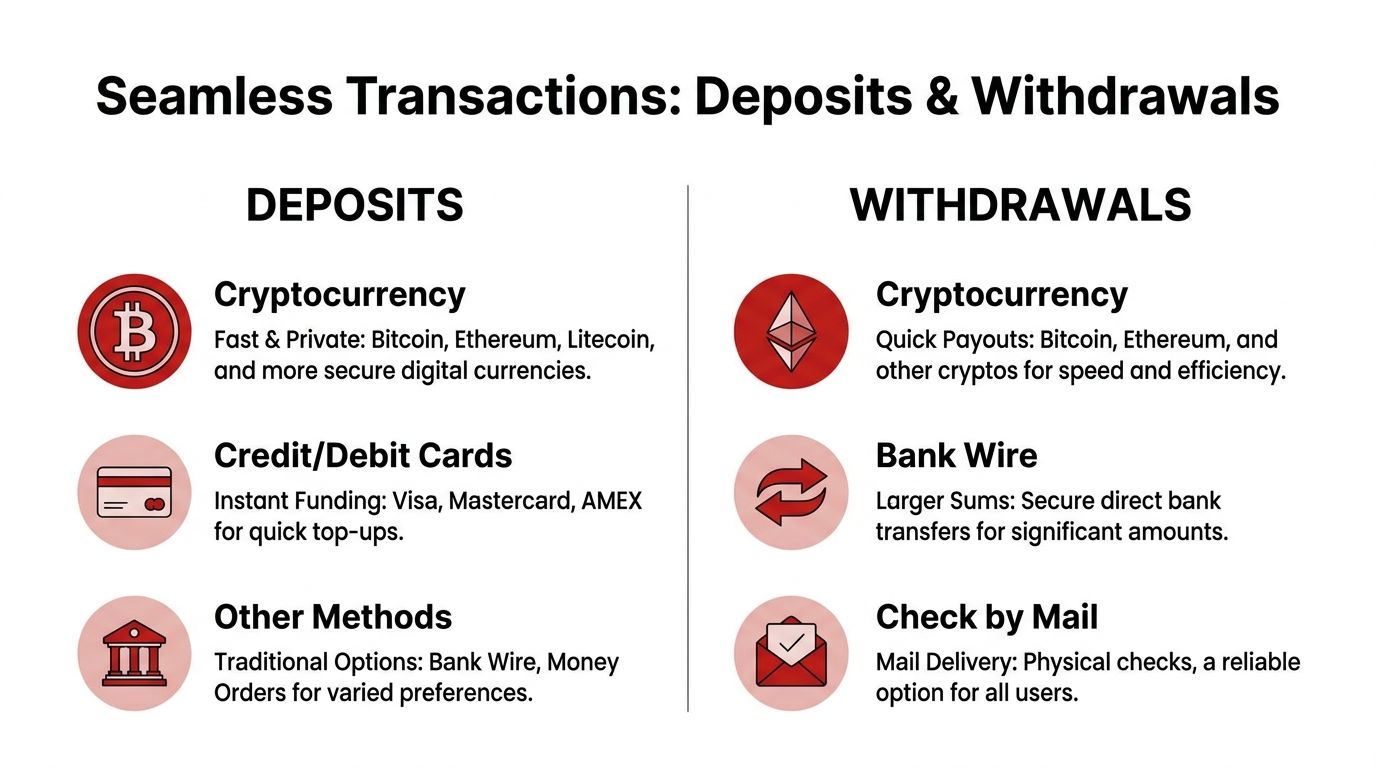 Seamless Transactions: Deposits & Withdrawals

DEPOSITS

Cryptocurrency

Fast & Private: Bitcoin, Ethereum, Litecoin, and more secure digital currencies.

Credit/Debit Cards

Instant Funding: Visa, Mastercard, AMEX for quick top-ups.

Other Methods

Traditional Options: Bank Wire, Money Orders for varied preferences.

WITHDRAWALS

Cryptocurrency

Quick Payouts: Bitcoin, Ethereum, and other cryptos for speed and efficiency.

Bank Wire

Larger Sums: Secure direct bank transfers for significant amounts.

Check by Mail

Mail Delivery: Physical checks, a reliable option for all users.